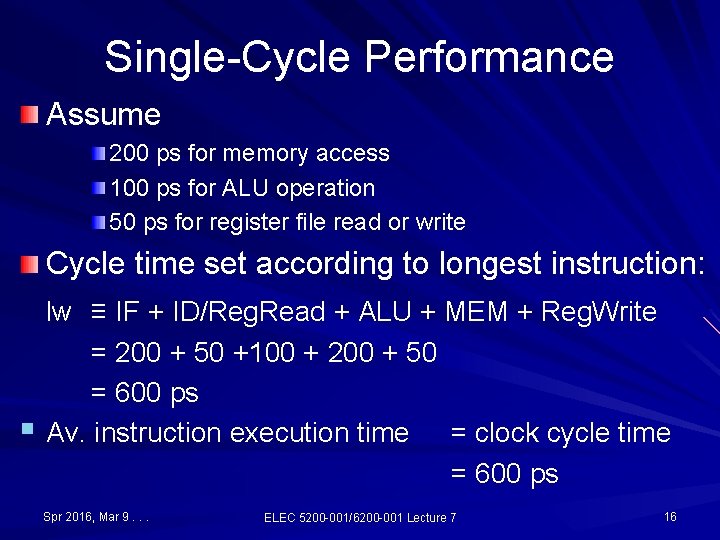 Single-Cycle Performance

Assume

200 ps for memory access

100 ps for ALU operation

50 ps for register file read or write

Cycle time set according to longest instruction:

lw ≡ IF + ID/RegRead + ALU + MEM + RegWrite

= 200 + 50 +100 + 200 + 50

= 600 ps

Av. instruction execution time = clock cycle time

= 600 ps

Spr 2016, Mar 9 . . .

ELEC 5200-001/6200-001 Lecture 7

16